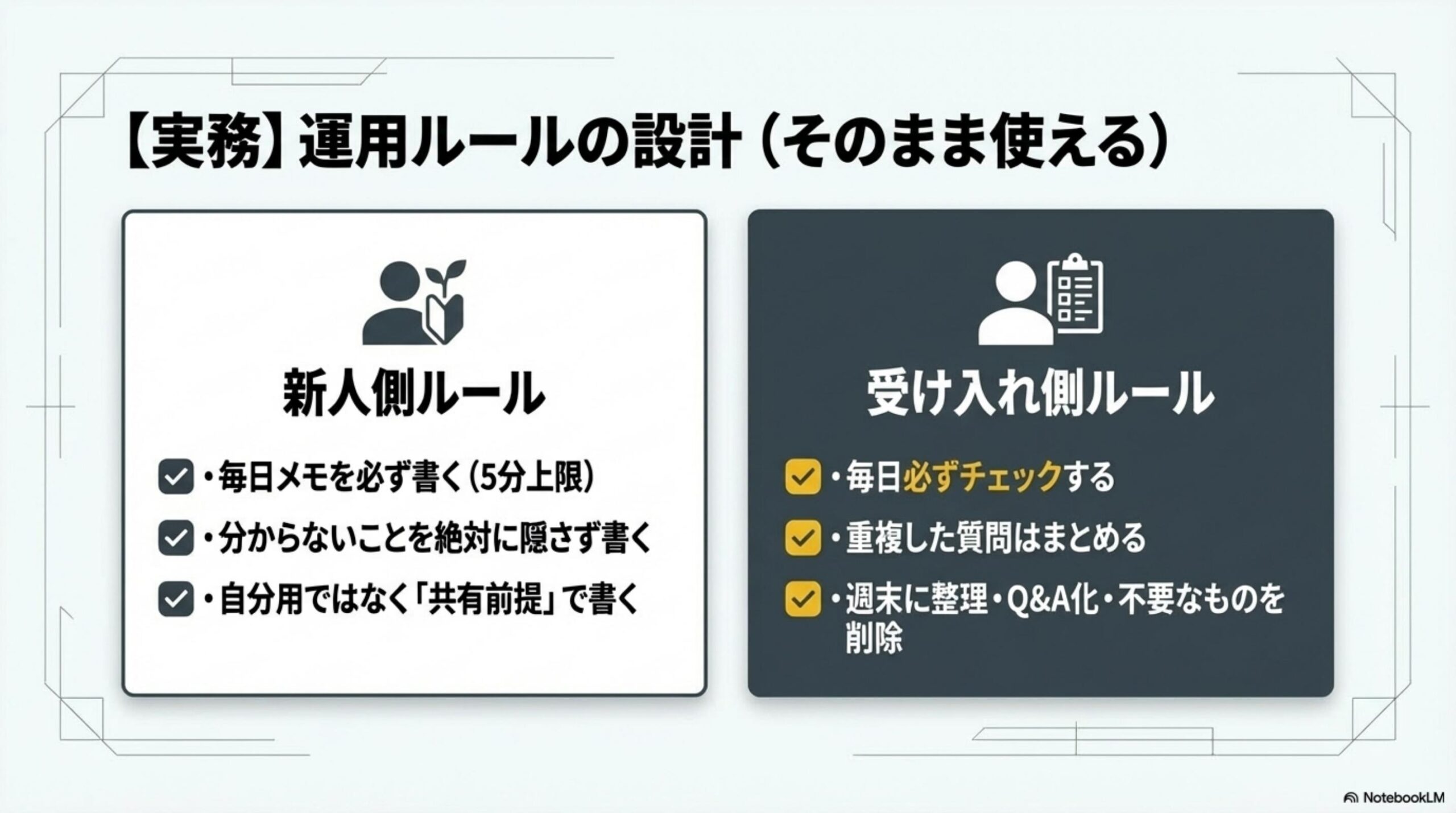 【実務】運用ルールの設計（そのまま使える）

新人側ルール

・毎日メモを必ず書く（5分上限）

・分からないことを絶対に隠さず書く

・自分用ではなく「共有前提」で書く

受け入れ側ルール

・毎日必ずチェックする

・重複した質問はまとめる

・週末に整理・Q&A化・不要なものを削除

NotebookLM